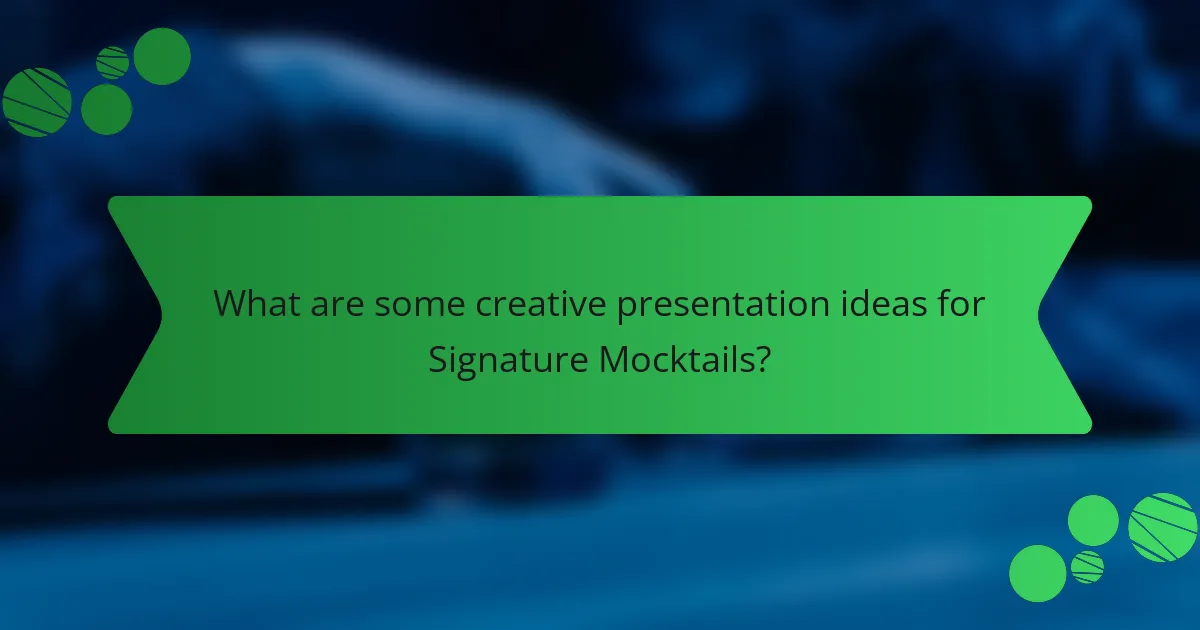 What are some creative presentation ideas for Signature Mocktails?